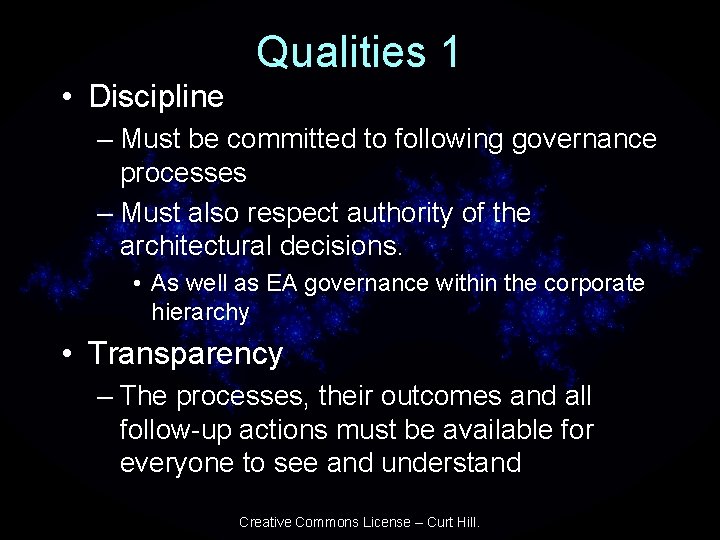 Qualities 1

• Discipline
– Must be committed to following governance processes
– Must also respect authority of the architectural decisions.
• As well as EA governance within the corporate hierarchy

• Transparency
– The processes, their outcomes and all follow-up actions must be available for everyone to see and understand

Creative Commons License – Curt Hill.